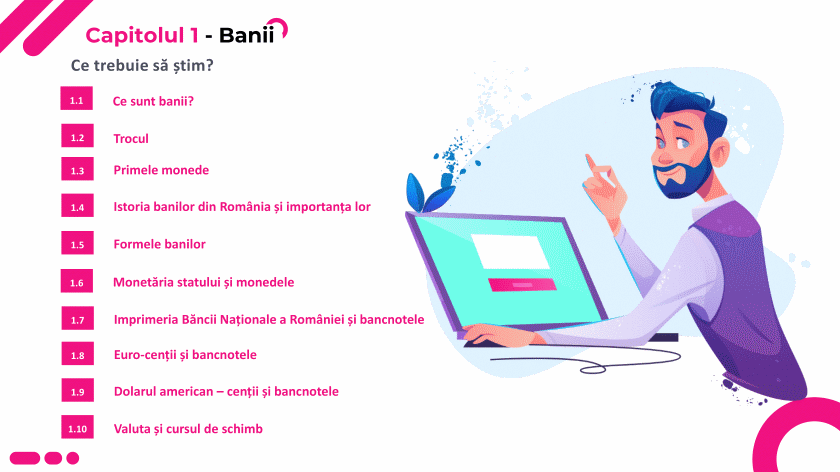 Capitolul 1 - Banii

Ce trebuie să știm?

1.1 Ce sunt banii?

1.2 Trocul

1.3 Primele monede

1.4 Istoria banilor din România și importanța lor

1.5 Formele banilor

1.6 Monetăria statului și monedele

1.7 Imprimeria Băncii Naționale a României și bancnotele

1.8 Euro-cenții și bancnotele

1.9 Dolarul american – cenții și bancnotele

1.10 Valuta și cursul de schimb